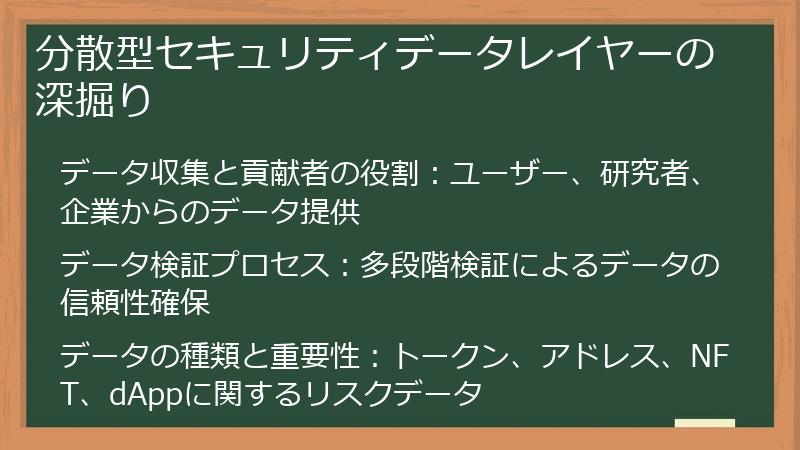 分散型セキュリティデータレイヤーの深掘り

データ収集と貢献者の役割：ユーザー、研究者、企業からのデータ提供

データ検証プロセス：多段階検証によるデータの信頼性確保

データの種類と重要性：トークン、アドレス、NFT、dAppに関するリスクデータ